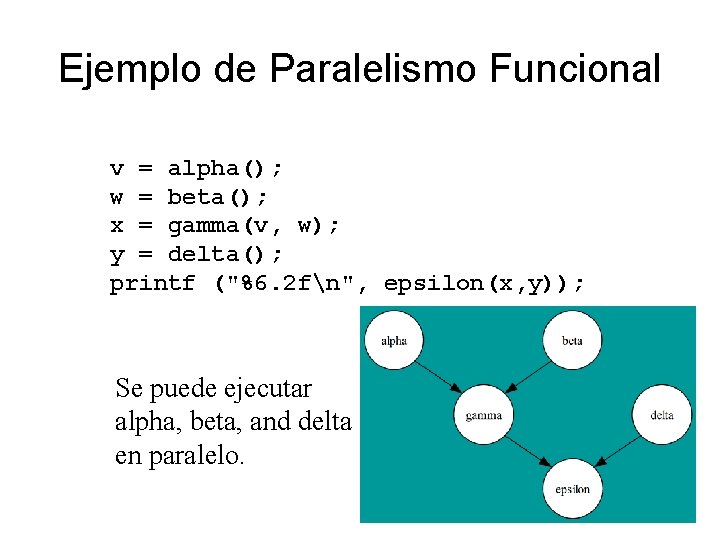 Ejemplo de Paralelismo Funcional

v = alpha();
w = beta();
x = gamma(v, w);
y = delta();
printf ("%6.2f\n", epsilon(x,y));

Se puede ejecutar alpha, beta, and delta en paralelo.

alpha

beta

gamma

delta

epsilon